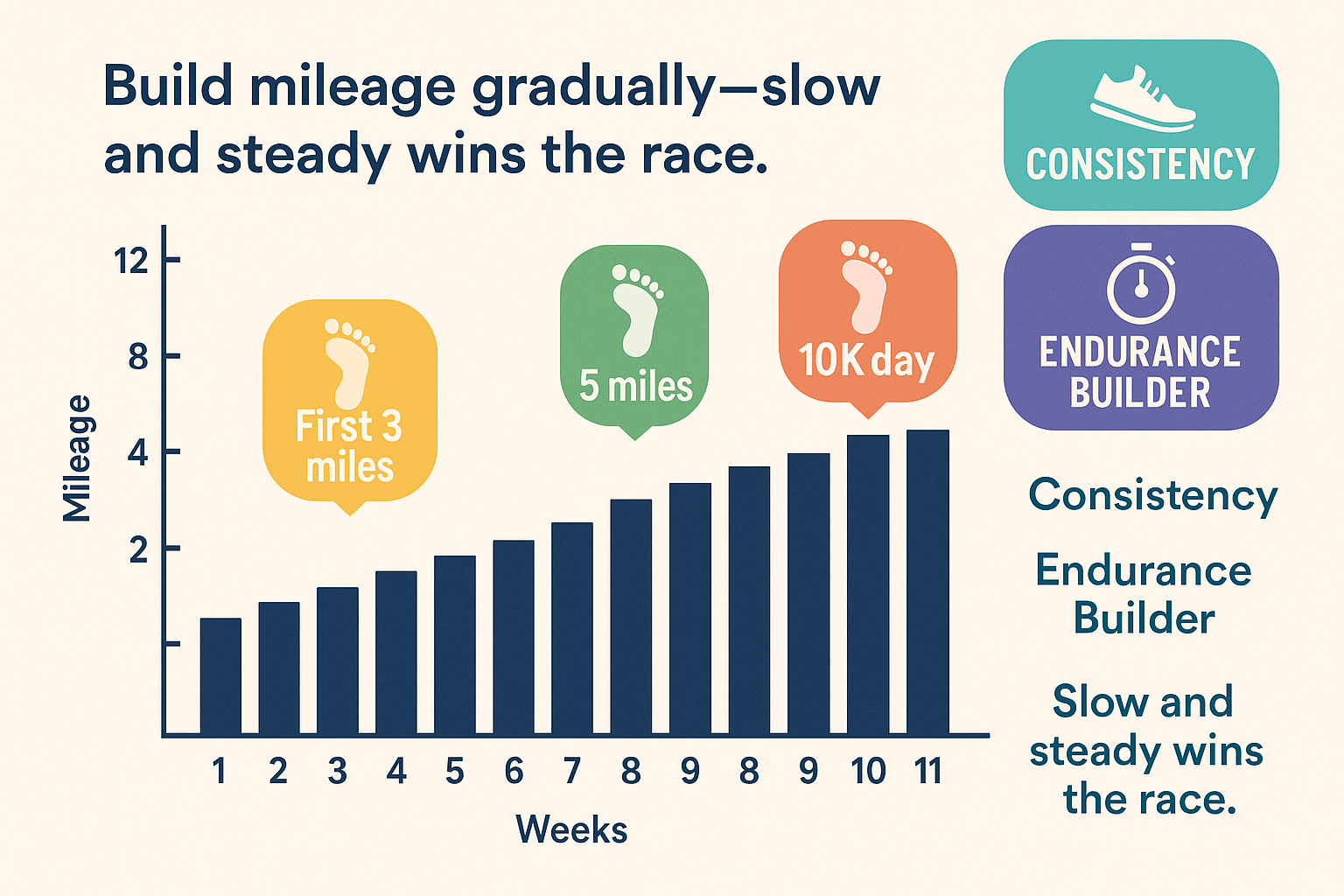 Build mileage gradually—slow and steady wins the race.

CONSISTENCY

ENDURANCE BUILDER

12
8
4
2

Mileage

First 3 miles

5 miles

10K day

1 2 3 4 5 6 7 8 9 8 9 10 11

Weeks

Consistency

Endurance Builder

Slow and steady wins the race.